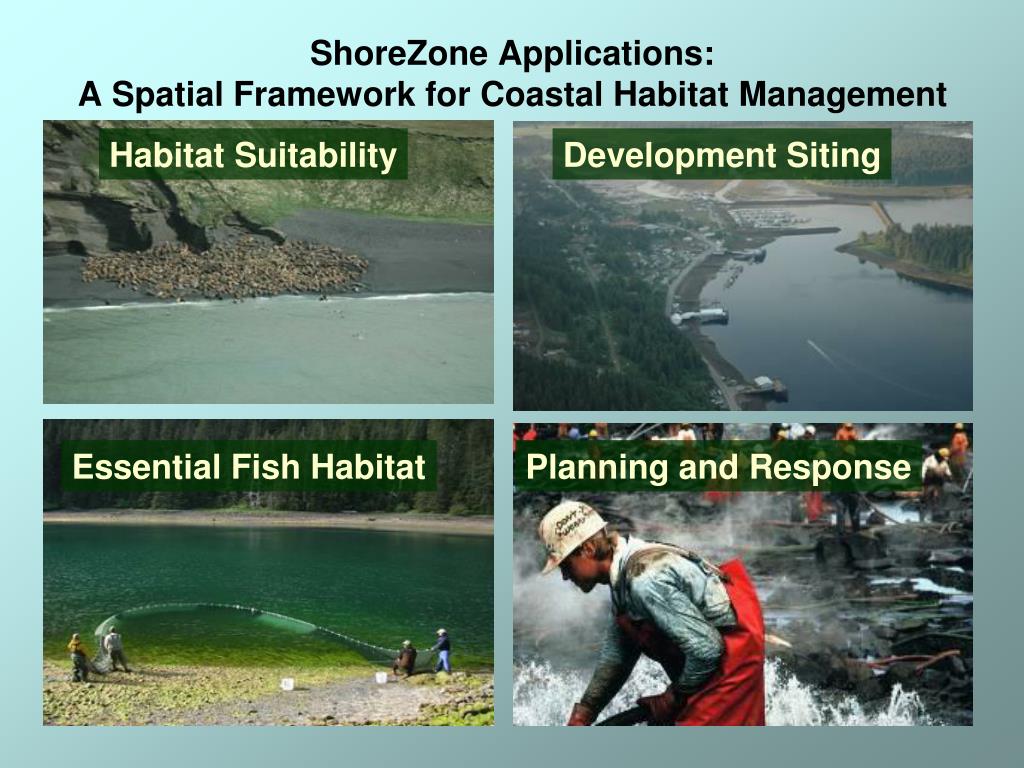 ShoreZone Applications:
A Spatial Framework for Coastal Habitat Management

Habitat Suitability

Development Siting

Essential Fish Habitat

Planning and Response